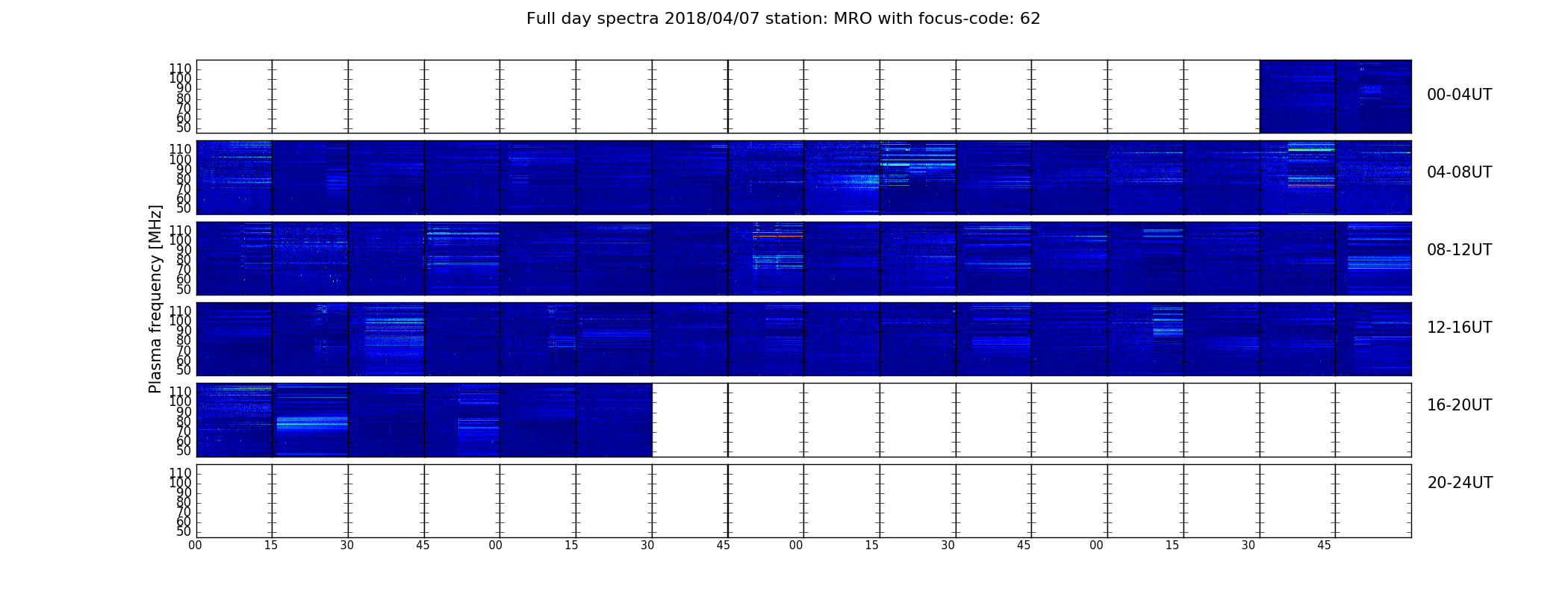 Full day spectra 2018/04/07 station: MRO with focus-code: 62

Plasma frequency [MHz]

110
100
90
80
70
60
50

00-04UT

110
100
90
80
70
60
50

04-08UT

110
100
90
80
70
60
50

08-12UT

110
100
90
80
70
60
50

12-16UT

110
100
90
80
70
60
50

16-20UT

110
100
90
80
70
60
50

20-24UT

00 15 30 45 00 15 30 45 00 15 30 45 00 15 30 45